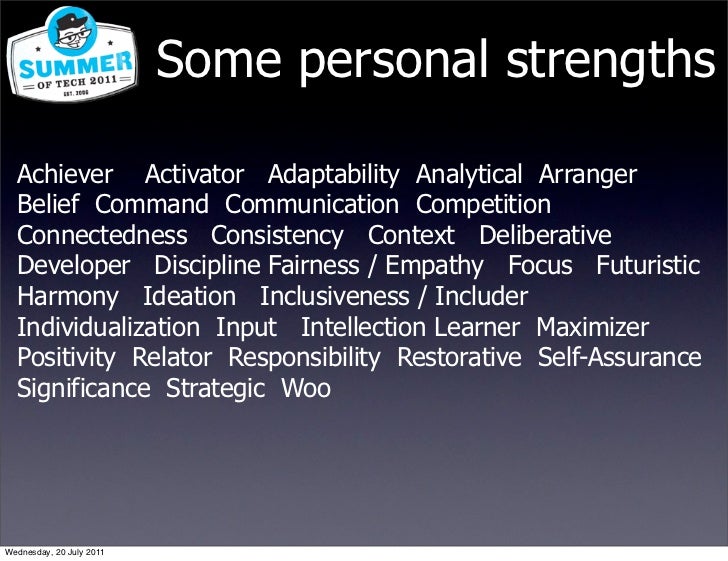 SUMMER OF TECH 2011 EST. 2006

Some personal strengths

Achiever Activator Adaptability Analytical Arranger Belief Command Communication Competition Connectedness Consistency Context Deliberative Developer Discipline Fairness / Empathy Focus Futuristic Harmony Ideation Inclusiveness / Includer Individualization Input Intellection Learner Maximizer Positivity Relator Responsibility Restorative Self-Assurance Significance Strategic Woo

Wednesday, 20 July 2011